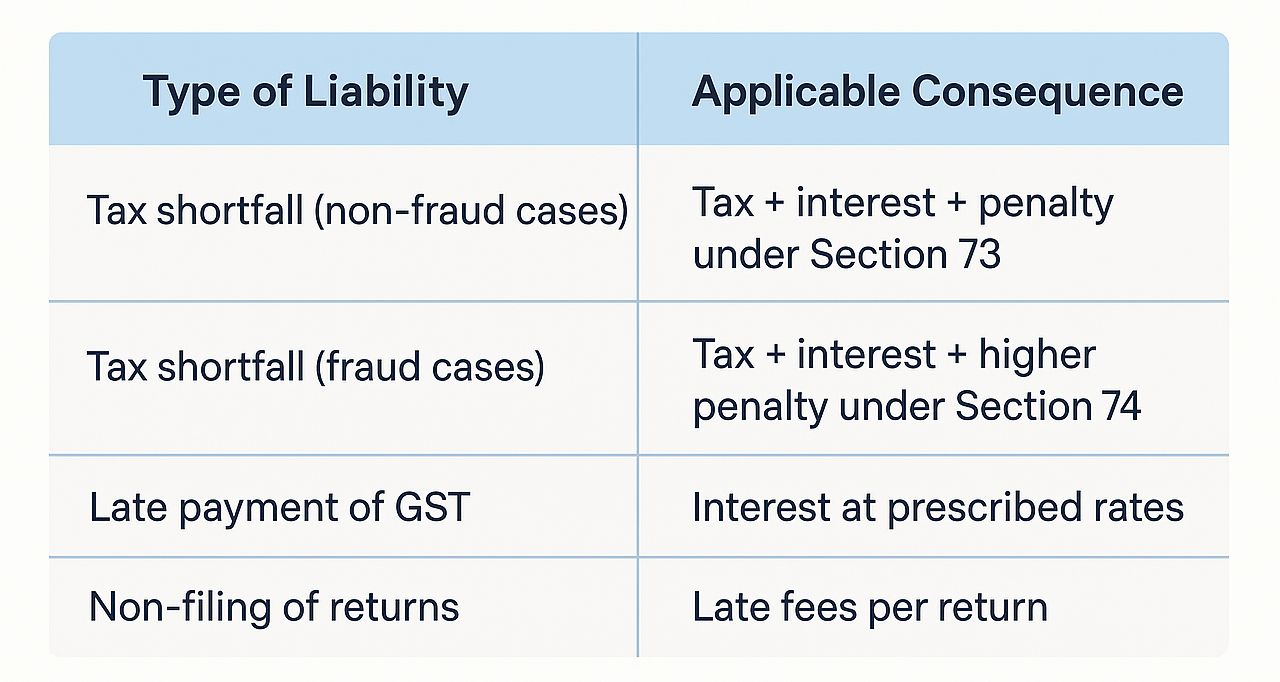 | Type of Liability | Applicable Consequence |
|---|---|
| Tax shortfall (non-fraud cases) | Tax + interest + penalty under Section 73 |
| Tax shortfall (fraud cases) | Tax + interest + higher penalty under Section 74 |
| Late payment of GST | Interest at prescribed rates |
| Non-filing of returns | Late fees per return |